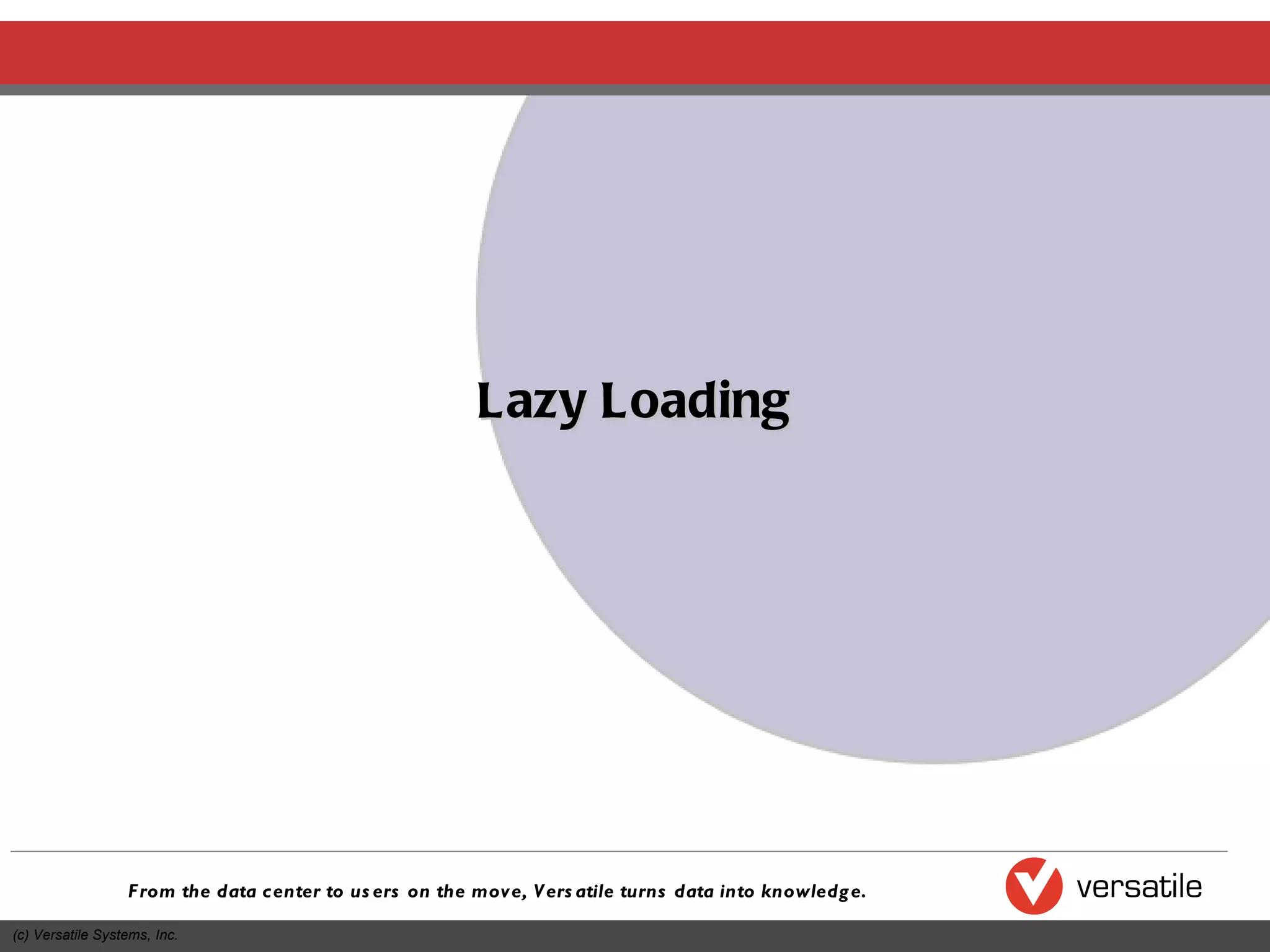 Lazy Loading

From the data center to users on the move, Versatile turns data into knowledge.

versatile

(c) Versatile Systems, Inc.